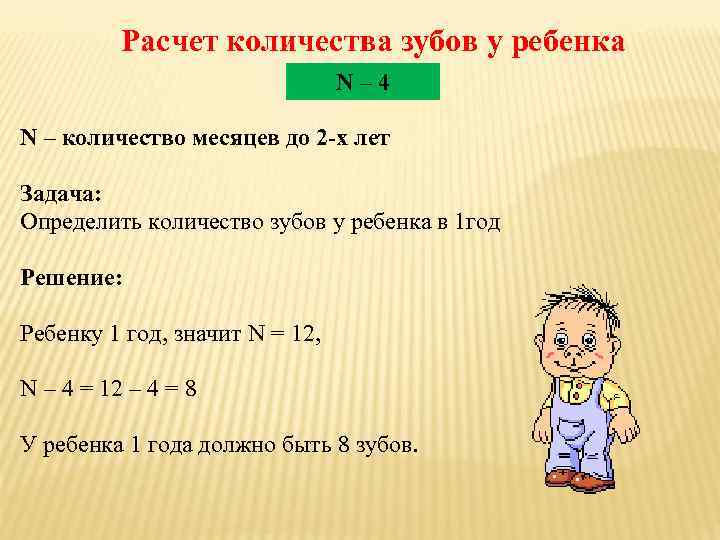 Расчет количества зубов у ребенка

N – 4

N – количество месяцев до 2-х лет

Задача:
Определить количество зубов у ребенка в 1год

Решение:

Ребенку 1 год, значит N = 12,

N – 4 = 12 – 4 = 8

У ребенка 1 года должно быть 8 зубов.